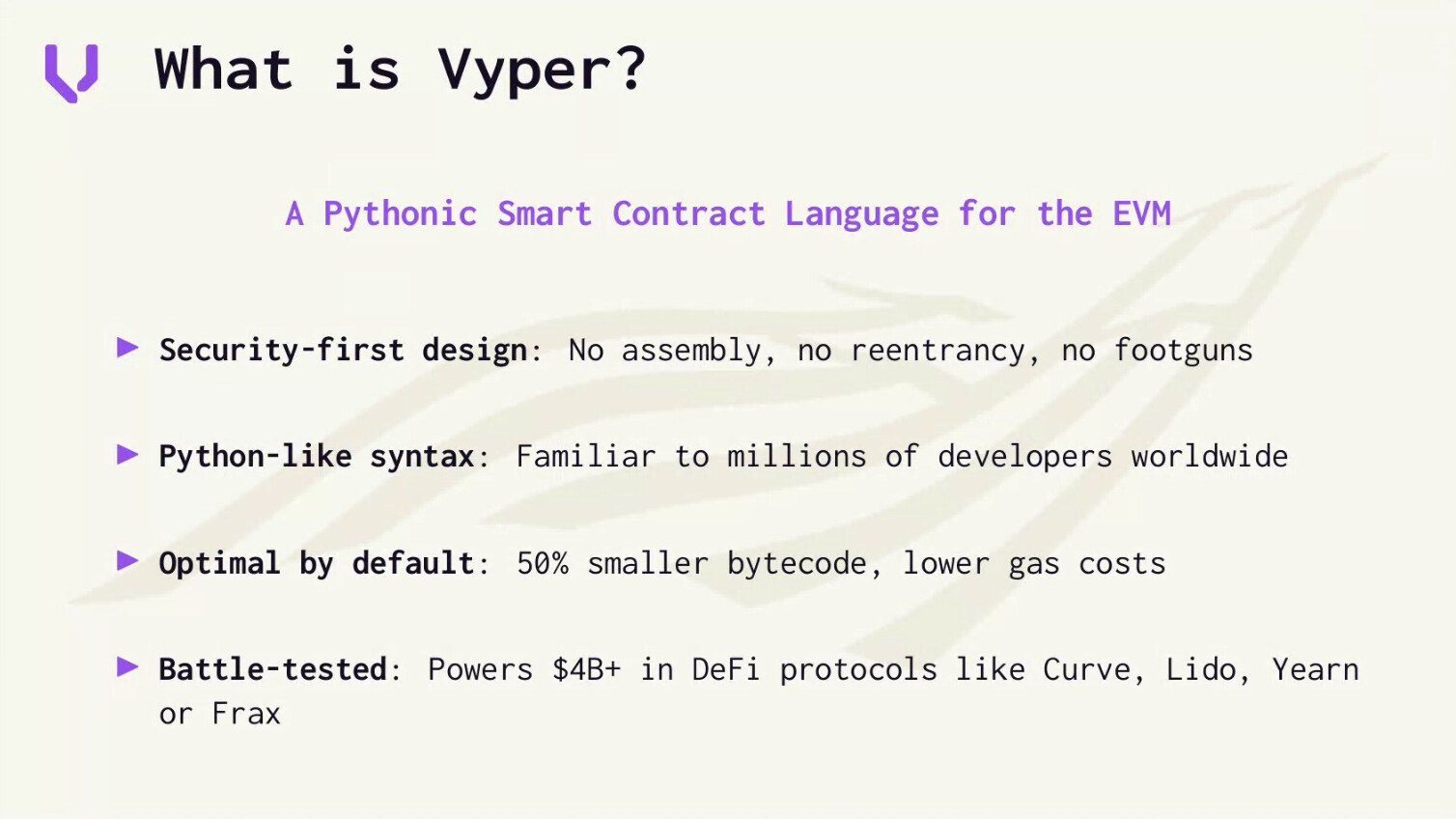 What is Vyper?

A Pythonic Smart Contract Language for the EVM

▶ Security-first design: No assembly, no reentrancy, no footguns

▶ Python-like syntax: Familiar to millions of developers worldwide

▶ Optimal by default: 50% smaller bytecode, lower gas costs

▶ Battle-tested: Powers \$4B+ in DeFi protocols like Curve, Lido, Yearn or Frax